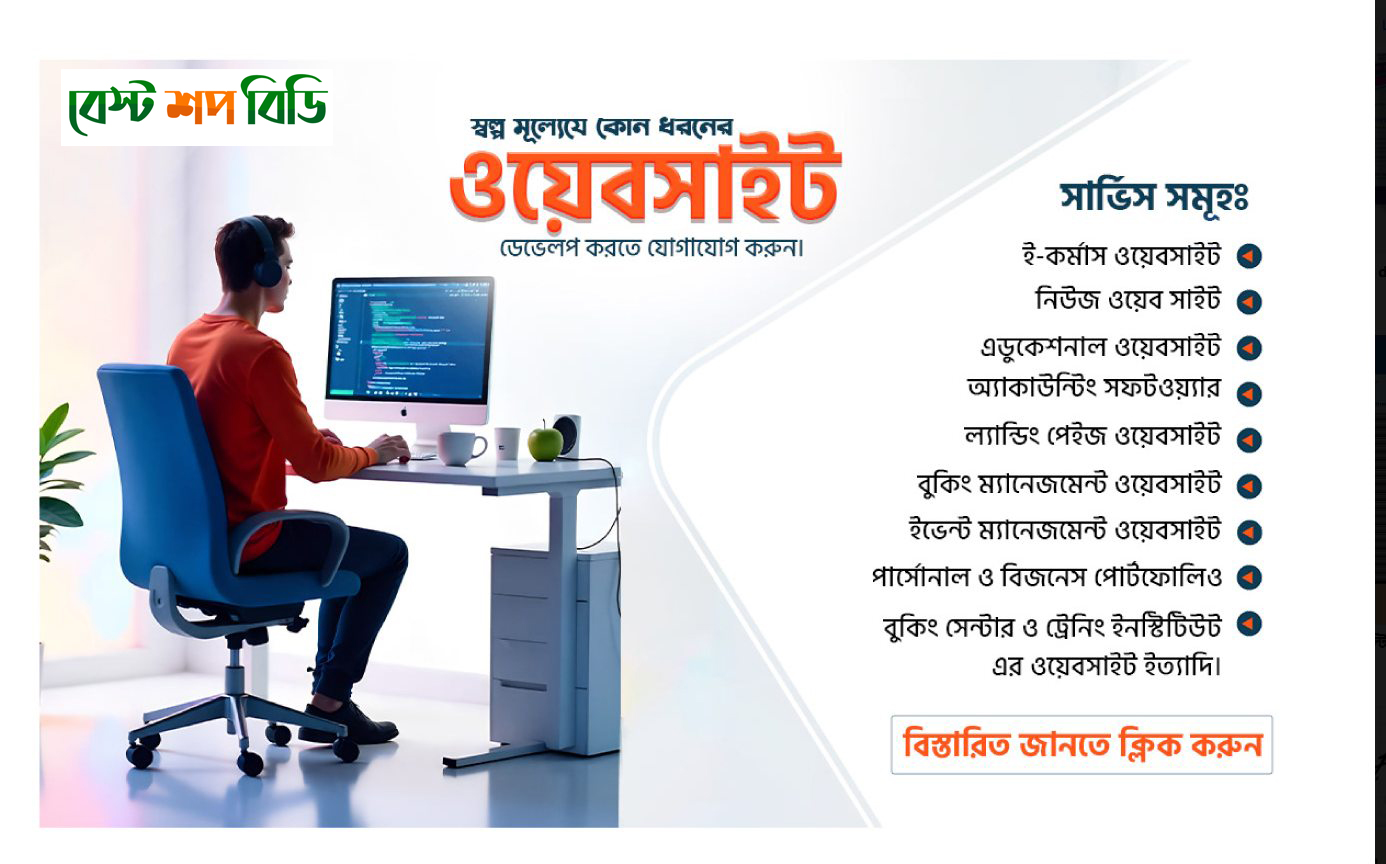 বেস্ট শপ বিডি

স্বল্প মূল্যেযে কোন ধরনের
ওয়েবসাইট
ডেভেলপ করতে যোগাযোগ করুন।

সার্ভিস সমূহঃ
ই-কর্মাস ওয়েবসাইট
নিউজ ওয়েব সাইট
এডুকেশনাল ওয়েবসাইট
অ্যাকাউন্টিং সফটওয়্যার
ল্যান্ডিং পেইজ ওয়েবসাইট
বুকিং ম্যানেজমেন্ট ওয়েবসাইট
ইভেন্ট ম্যানেজমেন্ট ওয়েবসাইট
পার্সোনাল ও বিজনেস পোর্টফোলিও
বুকিং সেন্টার ও ট্রেনিং ইনস্টিটিউট এর ওয়েবসাইট ইত্যাদি।

বিস্তারিত জানতে ক্লিক করুন